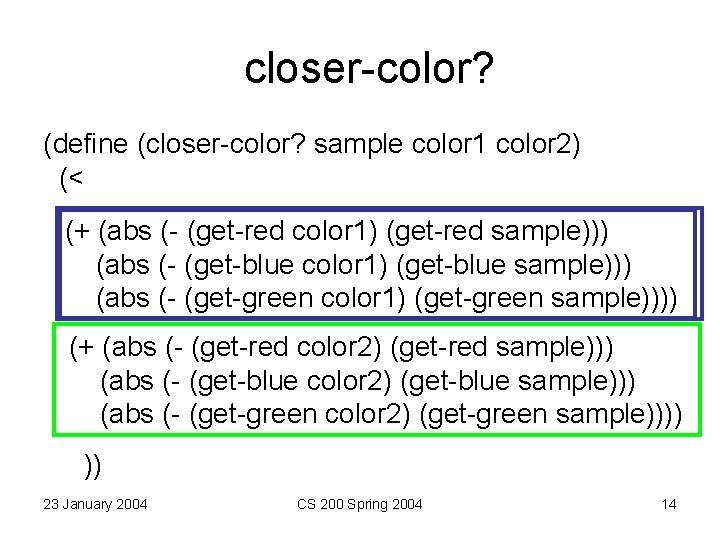 closer-color?

(define (closer-color? sample color1 color2)
(<

(+ (abs (- (get-red color1) (get-red sample)))
(abs (- (get-blue color1) (get-blue sample)))
(abs (- (get-green color1) (get-green sample))))

(+ (abs (- (get-red color2) (get-red sample)))
(abs (- (get-blue color2) (get-blue sample)))
(abs (- (get-green color2) (get-green sample))))

))

23 January 2004

CS 200 Spring 2004

14